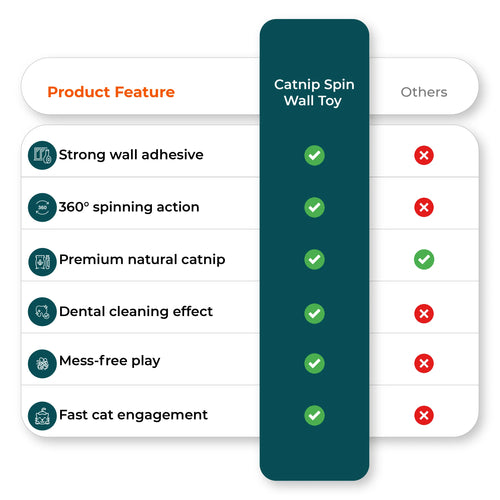 | Product Feature | Catnip Spin Wall Toy | Others |
|---|---|---|
| Strong wall adhesive | ✓ | ✗ |
| 360° spinning action | ✓ | ✗ |
| Premium natural catnip | ✓ | ✓ |
| Dental cleaning effect | ✓ | ✗ |
| Mess-free play | ✓ | ✗ |
| Fast cat engagement | ✓ | ✗ |